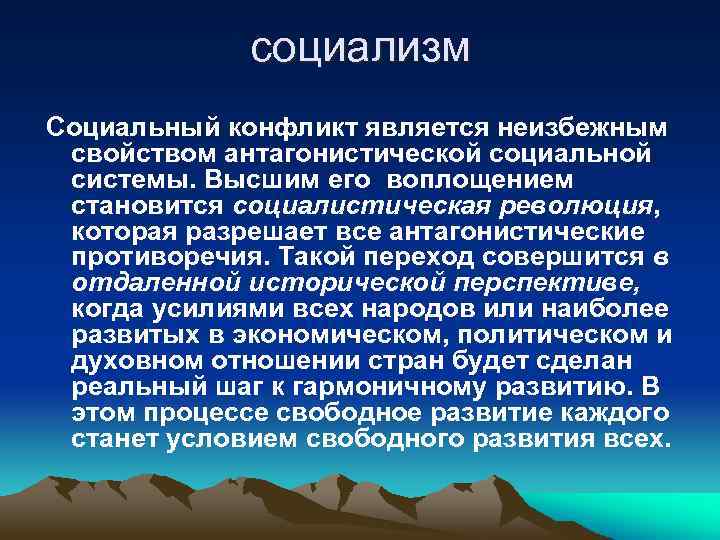 социализм

Социальный конфликт является неизбежным свойством антагонистической социальной системы. Высшим его воплощением становится социалистическая революция, которая разрешает все антагонистические противоречия. Такой переход совершится в отдаленной исторической перспективе, когда усилиями всех народов или наиболее развитых в экономическом, политическом и духовном отношении стран будет сделан реальный шаг к гармоничному развитию. В этом процессе свободное развитие каждого станет условием свободного развития всех.